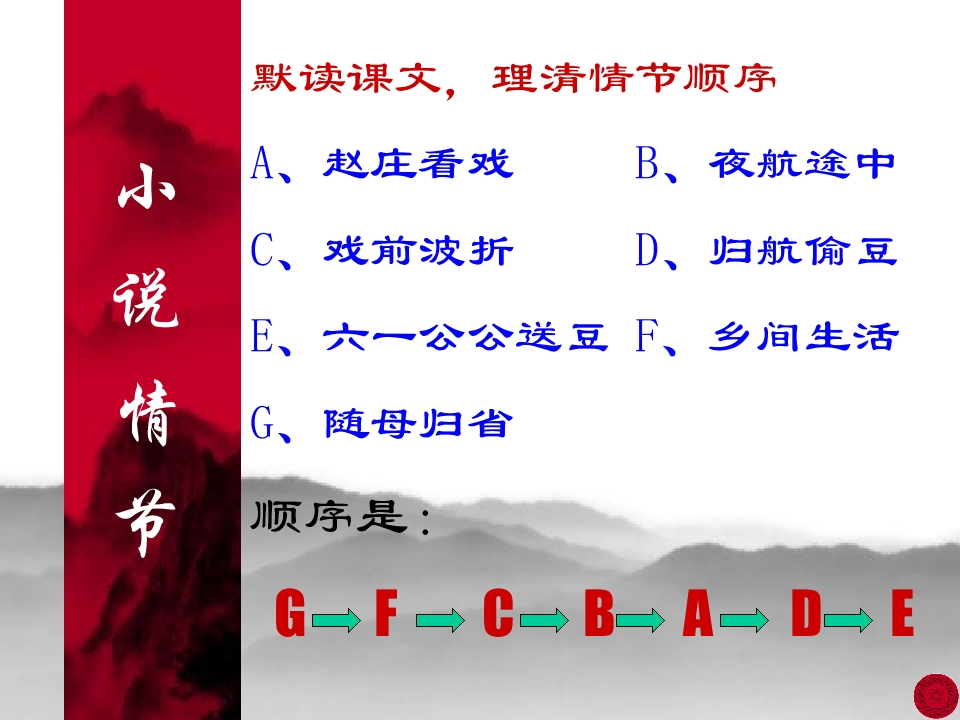 小说情节

默读课文，理清情节顺序

A、赵庄看戏

B、夜航途中

C、戏前波折

D、归航偷豆

E、六一公公送豆

F、乡间生活

G、随母归省

顺序是：

G → F → C → B → A → D → E